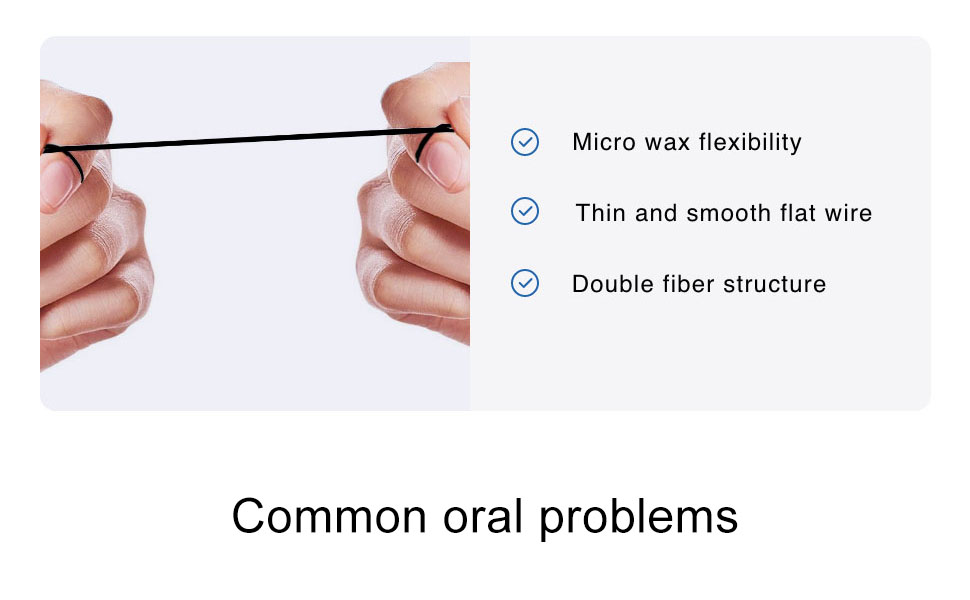 Micro wax flexibility

Thin and smooth flat wire

Double fiber structure

Common oral problems